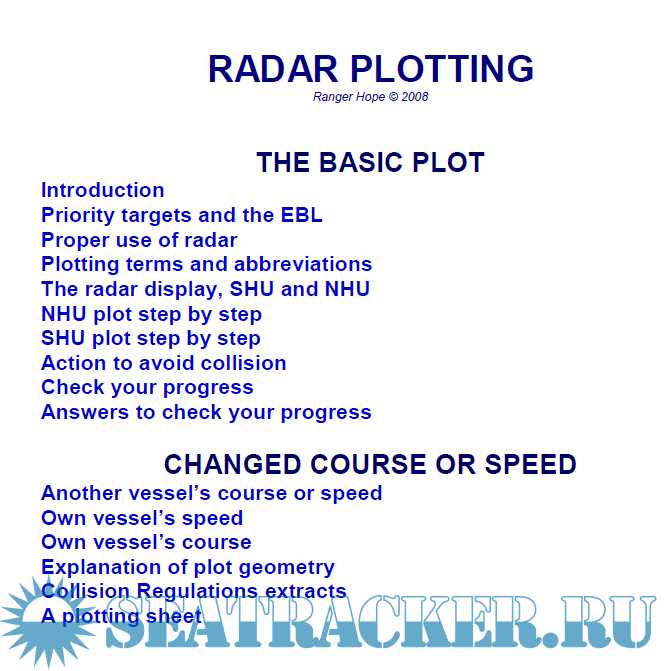 RADAR PLOTTING
Ranger Hope © 2008

THE BASIC PLOT
Introduction
Priority targets and the EBL
Proper use of radar
Plotting terms and abbreviations
The radar display, SHU and NHU
NHU plot step by step
SHU plot step by step
Action to avoid collision
Check your progress
Answers to check your progress

CHANGED COURSE OR SPEED
Another vessel's course or speed
Own vessel's speed
Own vessel's course
Explanation of plot geometry
Collision Regulations extracts
A plotting sheet

SEATRACKER.RU